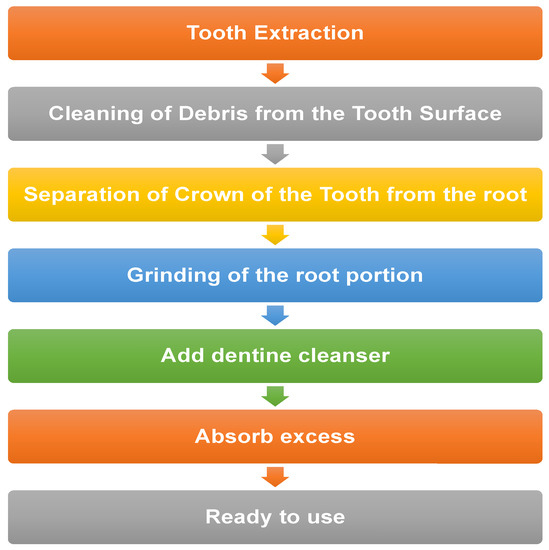 Tooth Extraction

Cleaning of Debris from the Tooth Surface

Separation of Crown of the Tooth from the root

Grinding of the root portion

Add dentine cleanser

Absorb excess

Ready to use